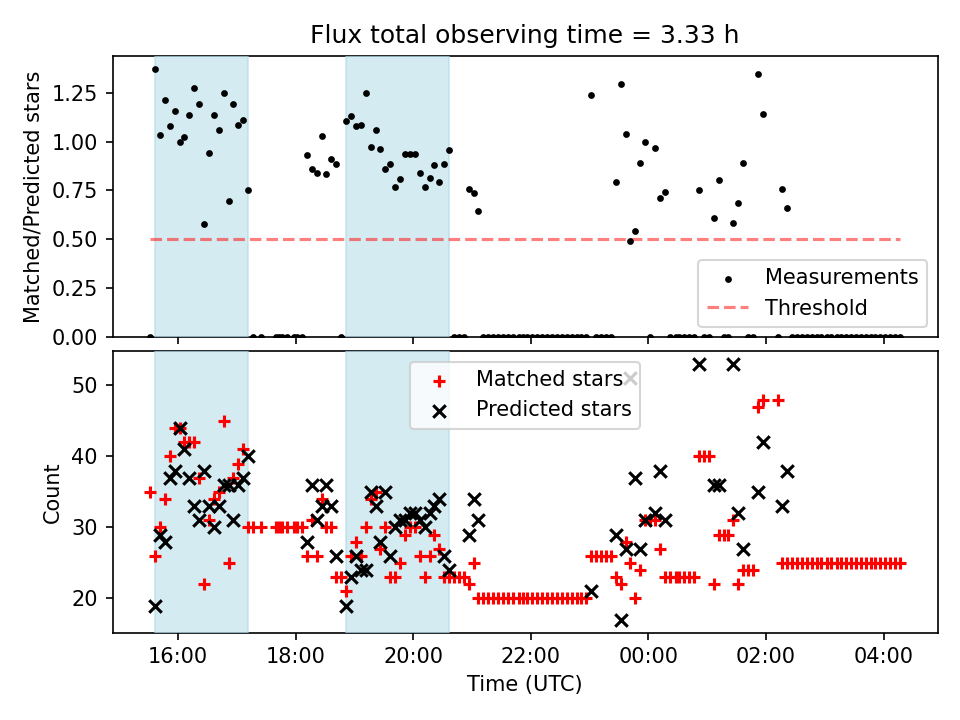 Flux total observing time = 3.33 h

Matched/Predicted stars

1.25
1.00
0.75
0.50
0.25
0.00

Measurements
Threshold

Count

50
40
30
20

Matched stars
Predicted stars

16:00
18:00
20:00
22:00
00:00
02:00
04:00

Time (UTC)